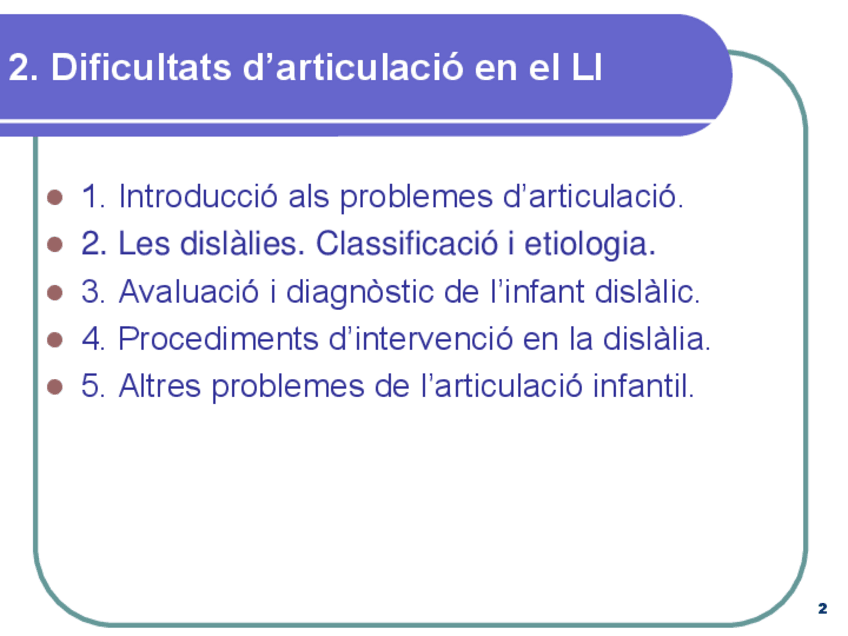 2. Dificultats d’articulació en el LI

- 1. Introducció als problemes d’articulació.
- 2. Les dislàlies. Classificació i etiologia.
- 3. Avaluació i diagnòstic de l’infant dislàlic.
- 4. Procediments d’intervenció en la dislàlia.
- 5. Altres problemes de l’articulació infantil.

2